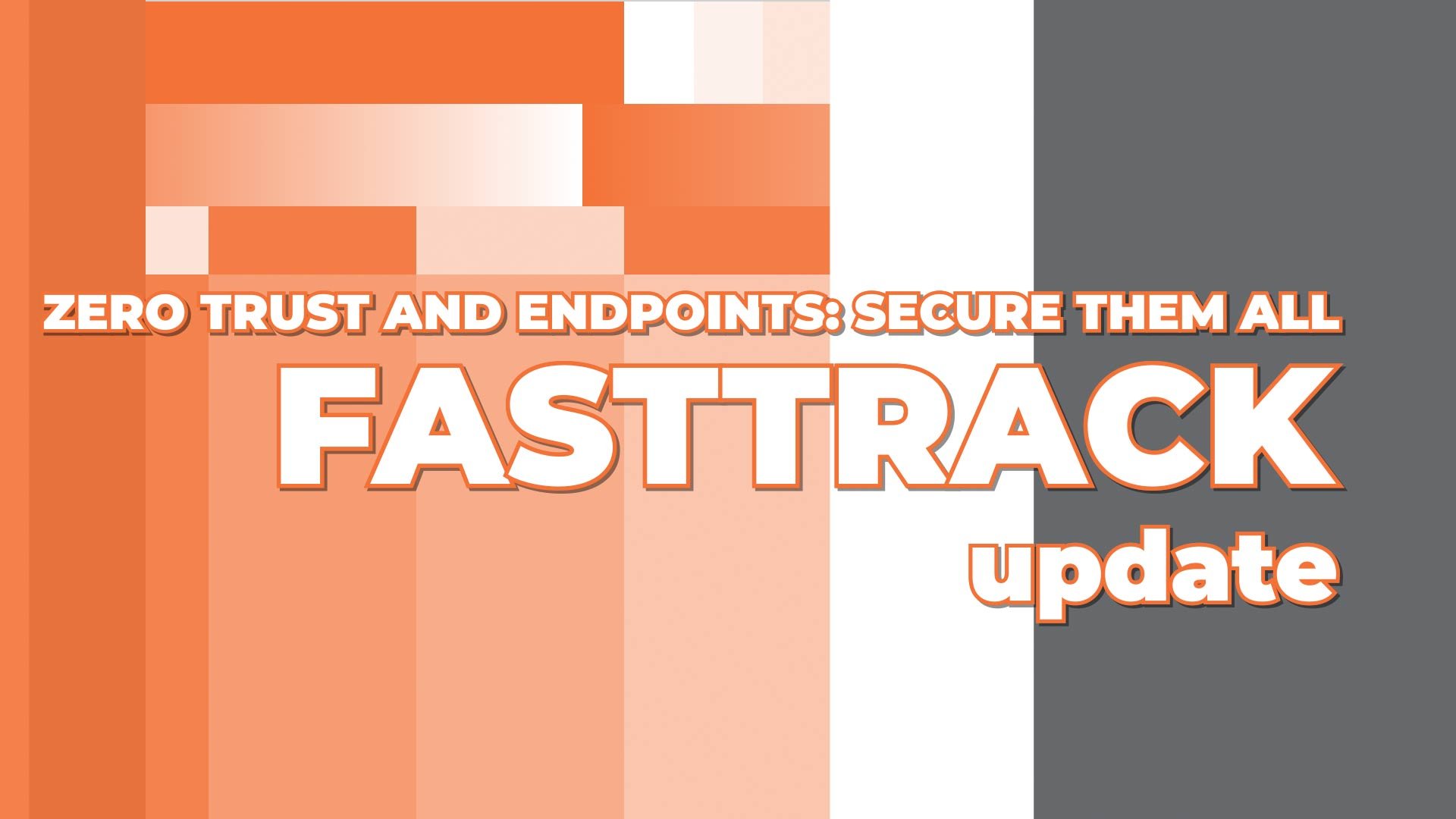 ZERO TRUST AND ENDPOINTS: SECURE THEM ALL

FASTTRACK

update